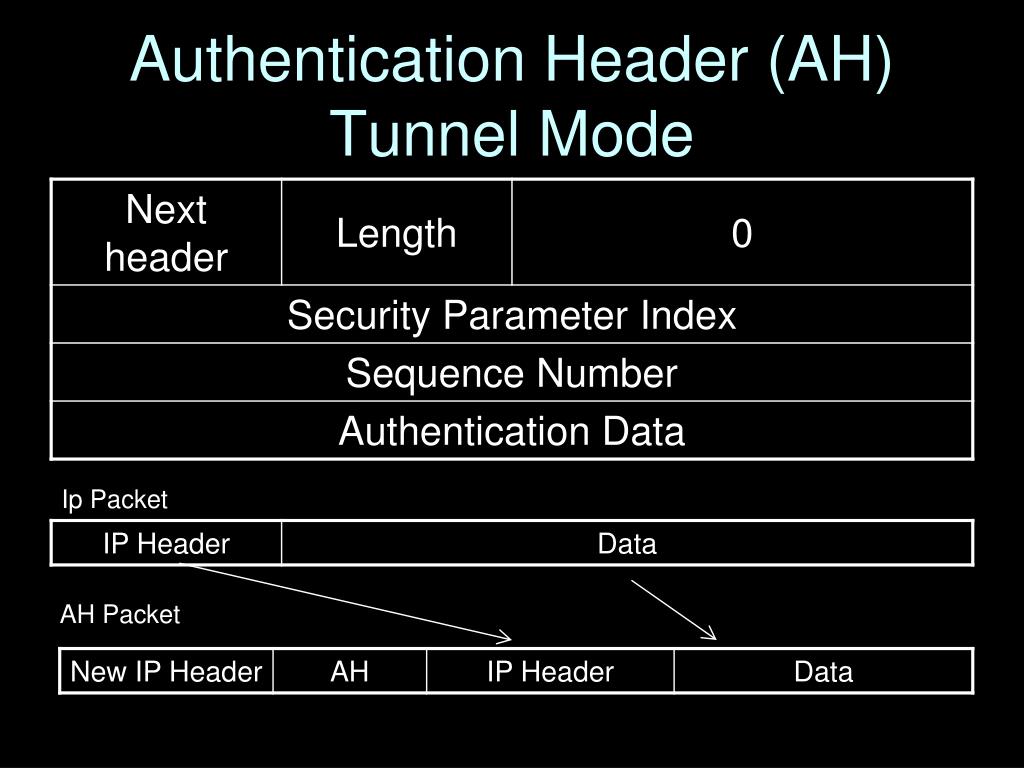 Authentication Header (AH) Tunnel Mode

| Next header | Length | 0 |
|---|---|---|
| Security Parameter Index | | |
| Sequence Number | | |
| Authentication Data | | |

Ip Packet

| IP Header | Data |
|---|---|

AH Packet

| New IP Header | AH | IP Header | Data |
|---|---|---|---|